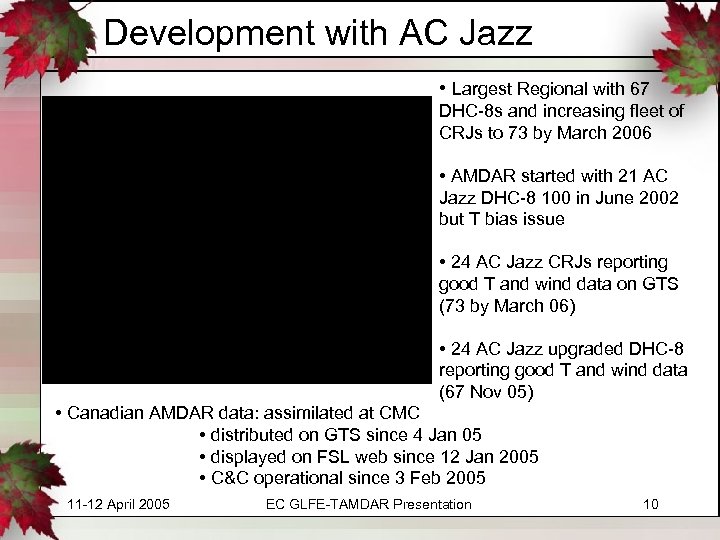 Development with AC Jazz

• Largest Regional with 67 DHC-8s and increasing fleet of CRJs to 73 by March 2006

• AMDAR started with 21 AC Jazz DHC-8 100 in June 2002 but T bias issue

• 24 AC Jazz CRJs reporting good T and wind data on GTS (73 by March 06)

• 24 AC Jazz upgraded DHC-8 reporting good T and wind data (67 Nov 05)

• Canadian AMDAR data: assimilated at CMC
• distributed on GTS since 4 Jan 05
• displayed on FSL web since 12 Jan 2005
• C&C operational since 3 Feb 2005

11-12 April 2005 EC GLFE-TAMDAR Presentation 10